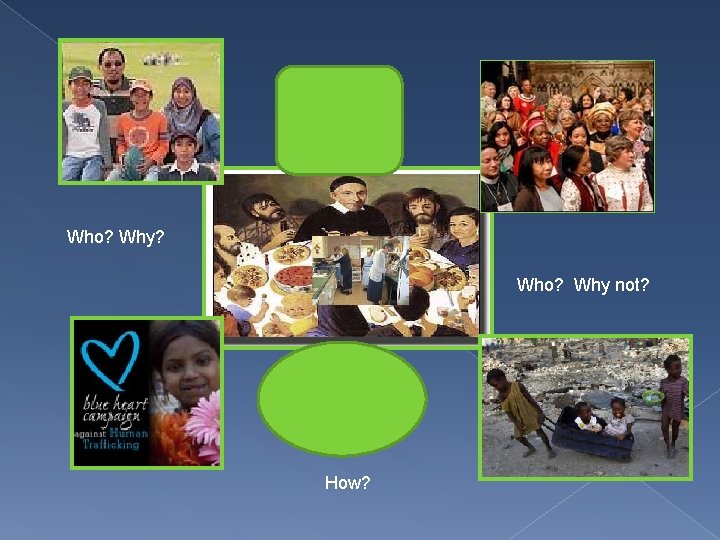 Who? Why?

Who? Why not?

blue heart campaign against Human Trafficking

How?